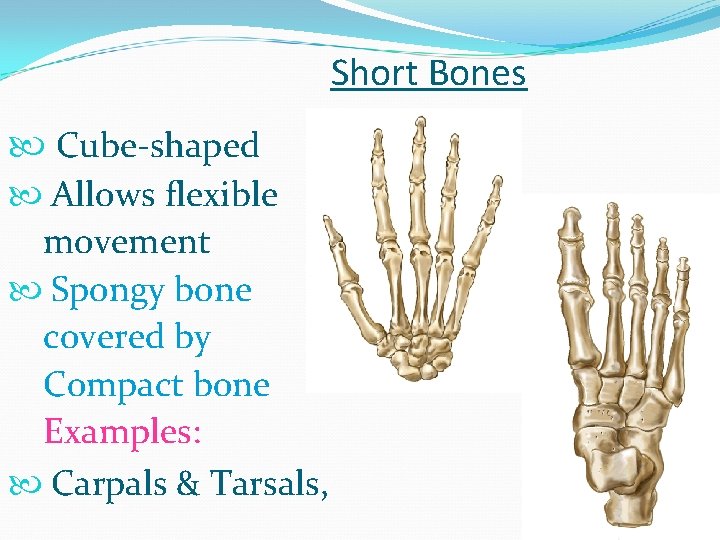 Short Bones

Cube-shaped

Allows flexible movement

Spongy bone covered by Compact bone

Examples:

Carpals & Tarsals,